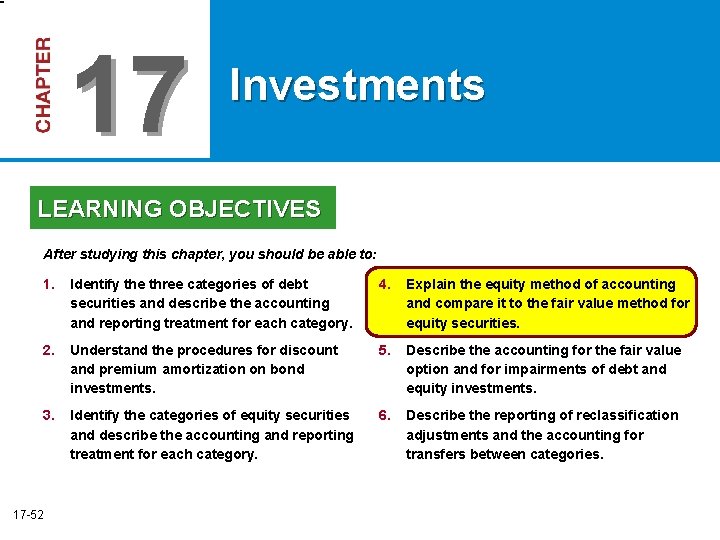 CHAPTER 17

Investments

LEARNING OBJECTIVES

After studying this chapter, you should be able to:

1. Identify the three categories of debt securities and describe the accounting and reporting treatment for each category.

2. Understand the procedures for discount and premium amortization on bond investments.

3. Identify the categories of equity securities and describe the accounting and reporting treatment for each category.

4. Explain the equity method of accounting and compare it to the fair value method for equity securities.

5. Describe the accounting for the fair value option and for impairments of debt and equity investments.

6. Describe the reporting of reclassification adjustments and the accounting for transfers between categories.

17-52